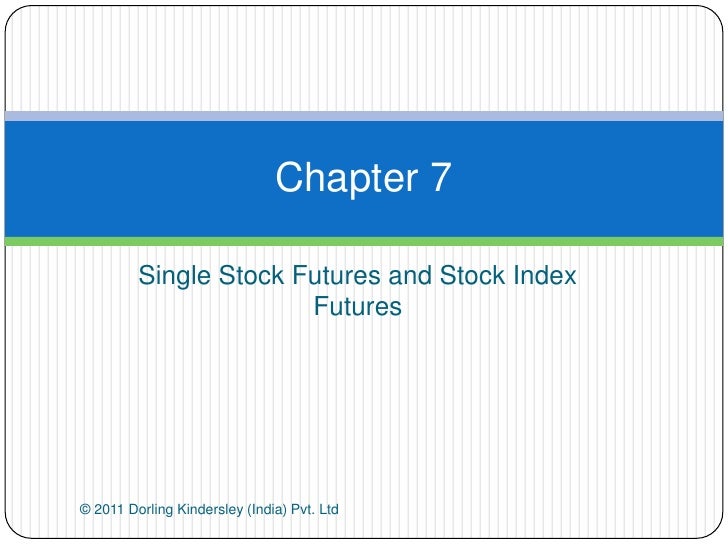 Chapter 7

Single Stock Futures and Stock Index Futures

© 2011 Dorling Kindersley (India) Pvt. Ltd